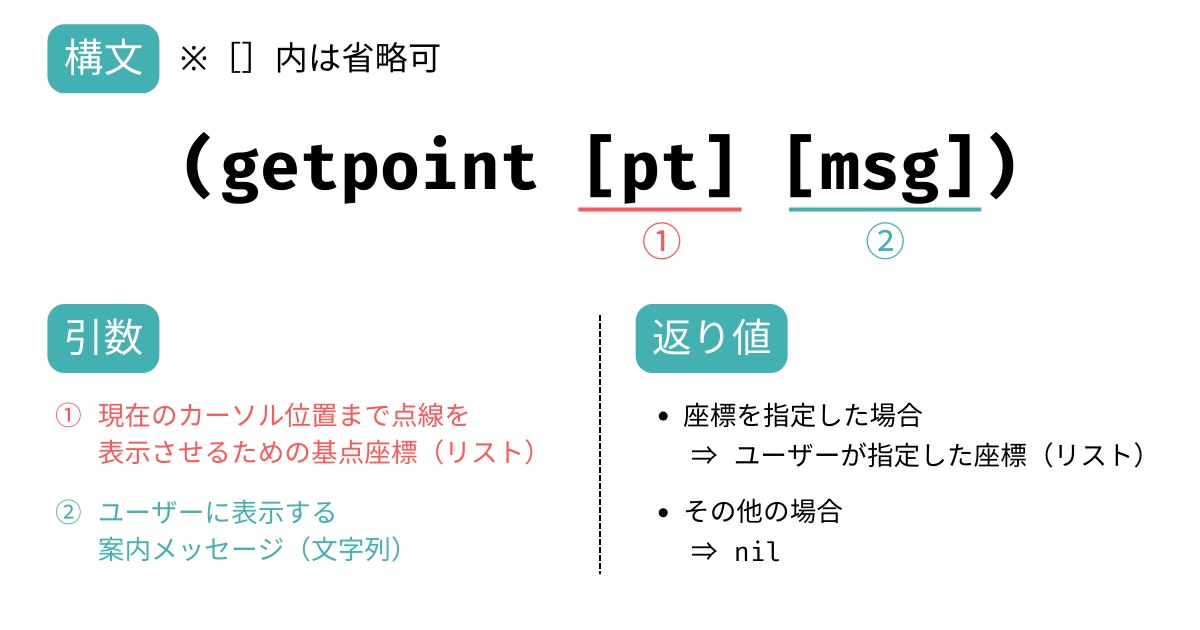 構文 ※ [] 内は省略可

(getpoint [pt] [msg])

①　②

引数

① 現在のカーソル位置まで点線を表示させるための基点座標（リスト）

② ユーザーに表示する案内メッセージ（文字列）

返り値

• 座標を指定した場合
⇒ ユーザーが指定した座標（リスト）

• その他の場合
⇒ nil